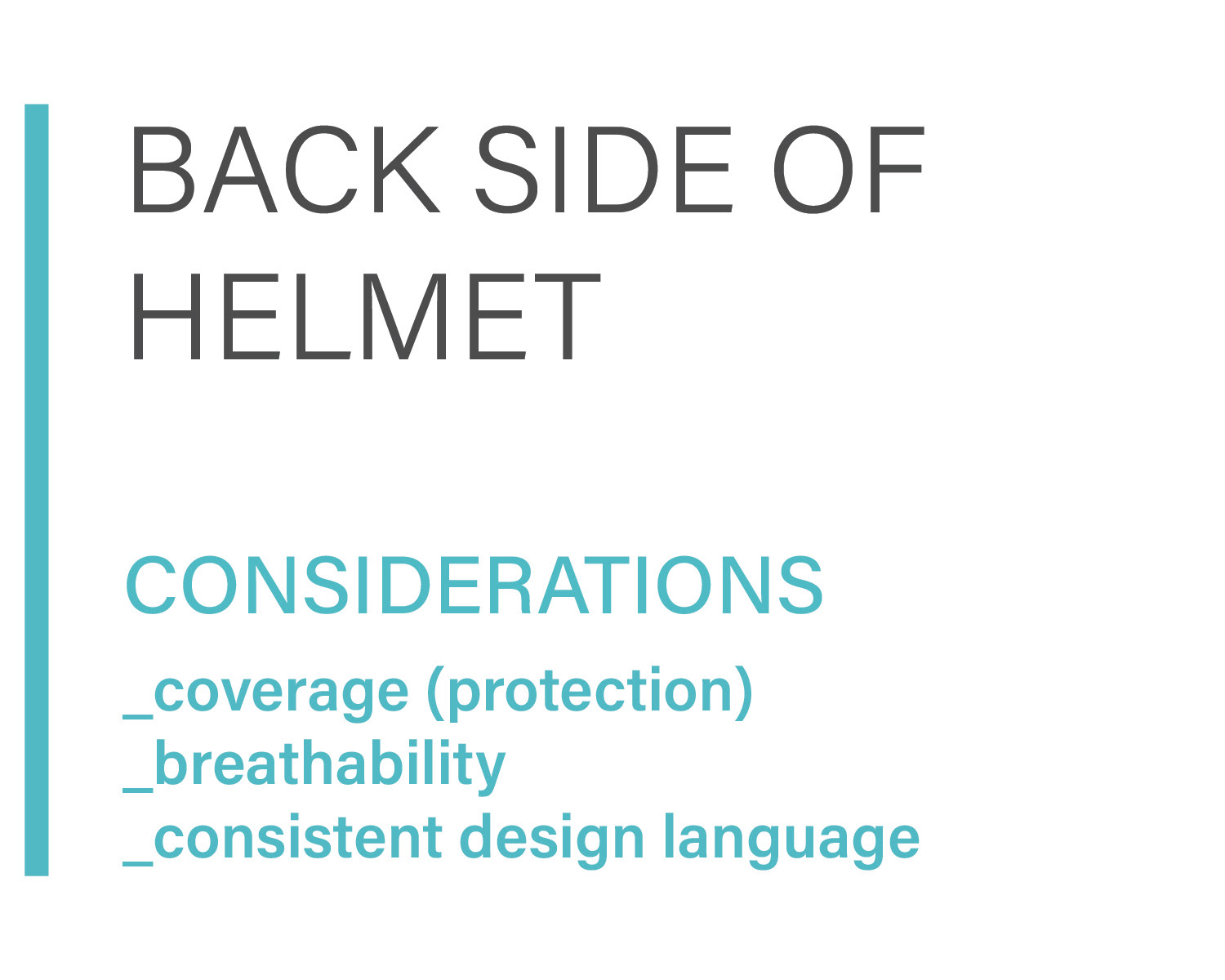 BACK SIDE OF HELMET

CONSIDERATIONS
_coverage (protection)
_breathability
_consistent design language